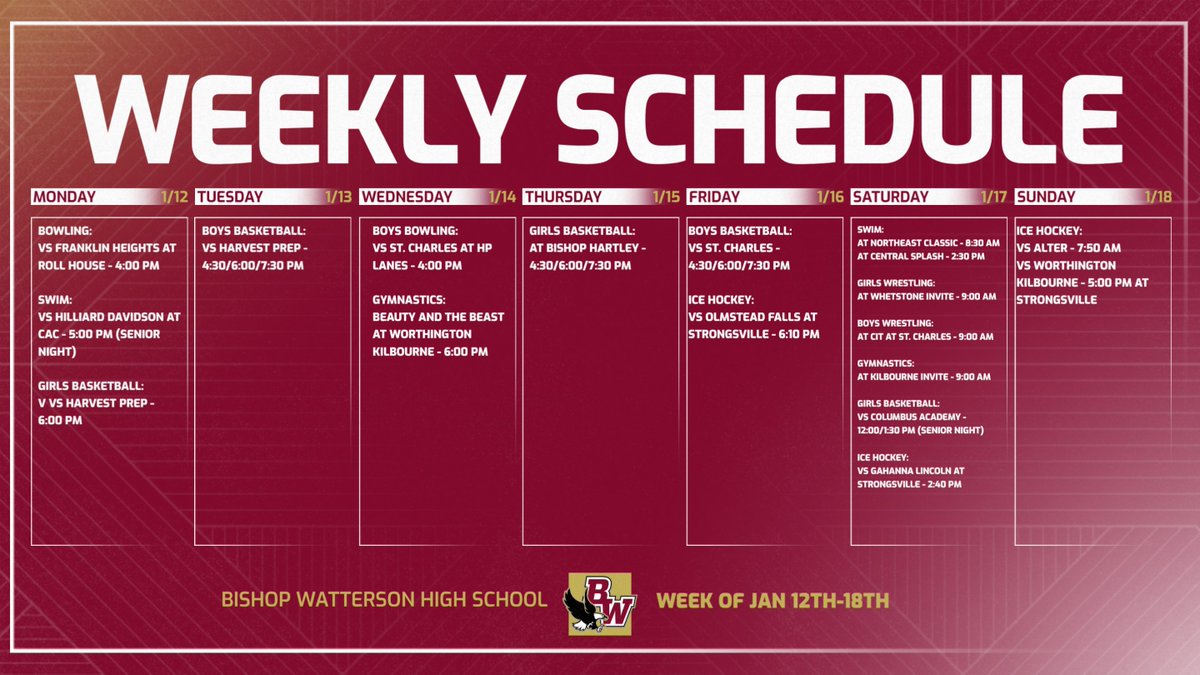 WEEKLY SCHEDULE

MONDAY 1/12

BOWLING:
VS FRANKLIN HEIGHTS AT ROLL HOUSE - 4:00 PM

SWIM:
VS HILLIARD DAVIDSON AT CAC - 5:00 PM (SENIOR NIGHT)

GIRLS BASKETBALL:
V VS HARVEST PREP - 6:00 PM

TUESDAY 1/13

BOYS BASKETBALL:
VS HARVEST PREP - 4:30/6:00/7:30 PM

WEDNESDAY 1/14

BOYS BOWLING:
VS ST. CHARLES AT HP LANES - 4:00 PM

GYMNASTICS:
BEAUTY AND THE BEAST AT WORTHINGTON KILBOURNE - 6:00 PM

THURSDAY 1/15

GIRLS BASKETBALL:
AT BISHOP HARTLEY - 4:30/6:00/7:30 PM

FRIDAY 1/16

BOYS BASKETBALL:
VS ST. CHARLES - 4:30/6:00/7:30 PM

ICE HOCKEY:
VS OLMSTEAD FALLS AT STRONGSVILLE - 6:10 PM

SATURDAY 1/17

SWIM:
AT NORTHEAST CLASSIC - 8:30 AM
AT CENTRAL SPLASH - 2:30 PM

GIRLS WRESTLING:
AT WHETSTONE INVITE - 9:00 AM

BOYS WRESTLING:
AT CIT AT ST. CHARLES - 9:00 AM

GYMNASTICS:
AT KILBOURNE INVITE - 9:00 AM

GIRLS BASKETBALL:
VS COLUMBUS ACADEMY - 12:00/1:30 PM (SENIOR NIGHT)

ICE HOCKEY:
VS GAHANNA LINCOLN AT STRONGSVILLE - 2:40 PM

SUNDAY 1/18

ICE HOCKEY:
VS ALTER - 7:50 AM
VS WORTHINGTON KILBOURNE - 5:00 PM AT STRONGSVILLE

BISHOP WATTERSON HIGH SCHOOL BW WEEK OF JAN 12TH-18TH